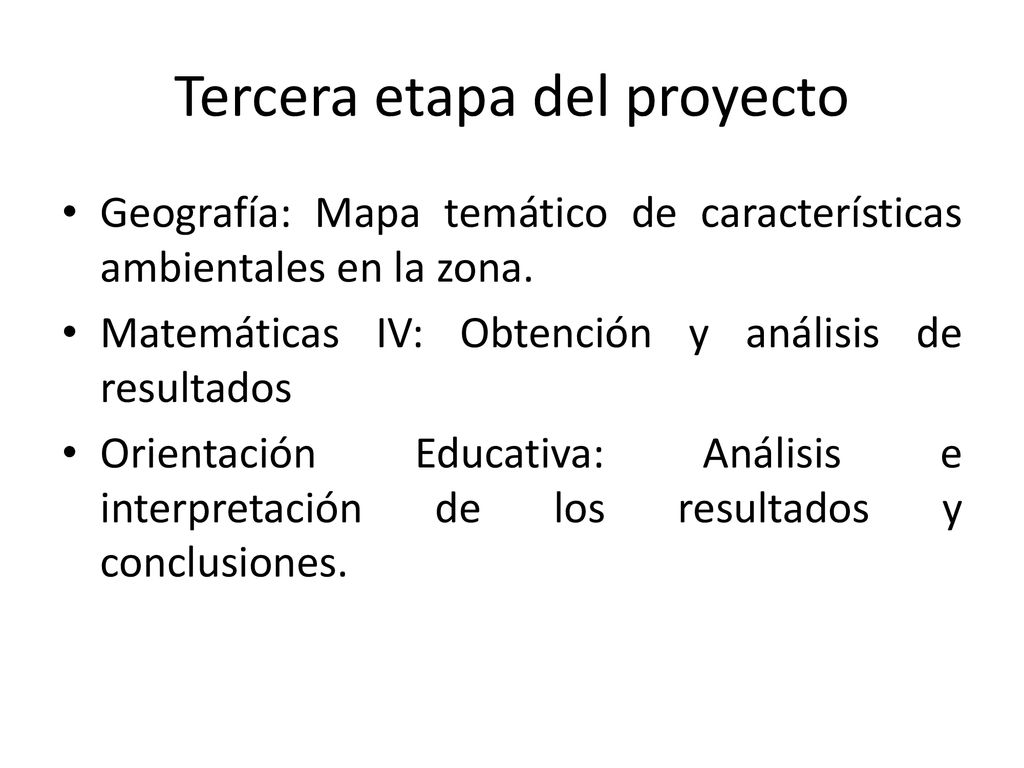 Tercera etapa del proyecto

• Geografía: Mapa temático de características ambientales en la zona.
• Matemáticas IV: Obtención y análisis de resultados
• Orientación Educativa: Análisis e interpretación de los resultados y conclusiones.